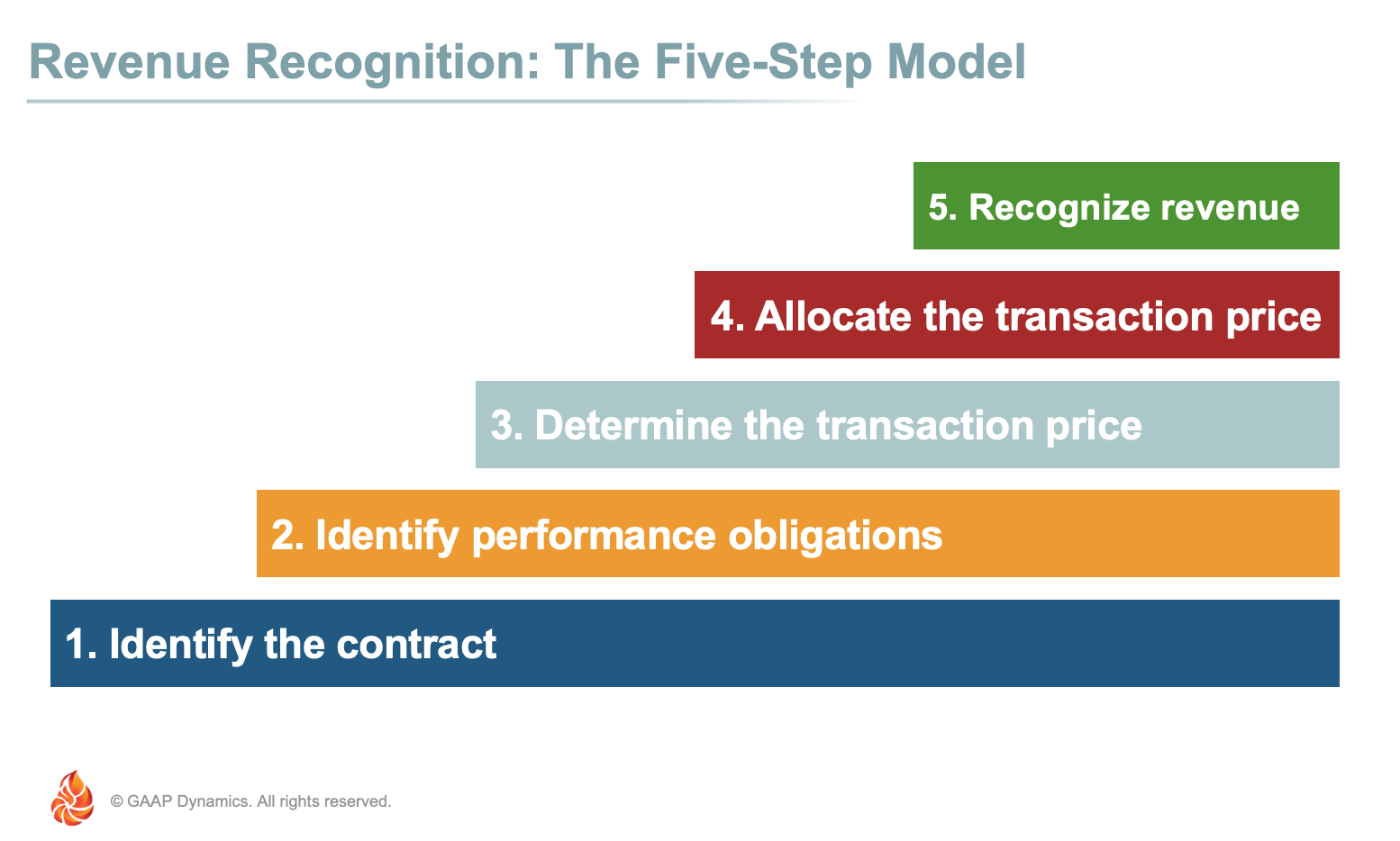 Revenue Recognition: The Five-Step Model

5. Recognize revenue

4. Allocate the transaction price

3. Determine the transaction price

2. Identify performance obligations

1. Identify the contract

© GAAP Dynamics. All rights reserved.